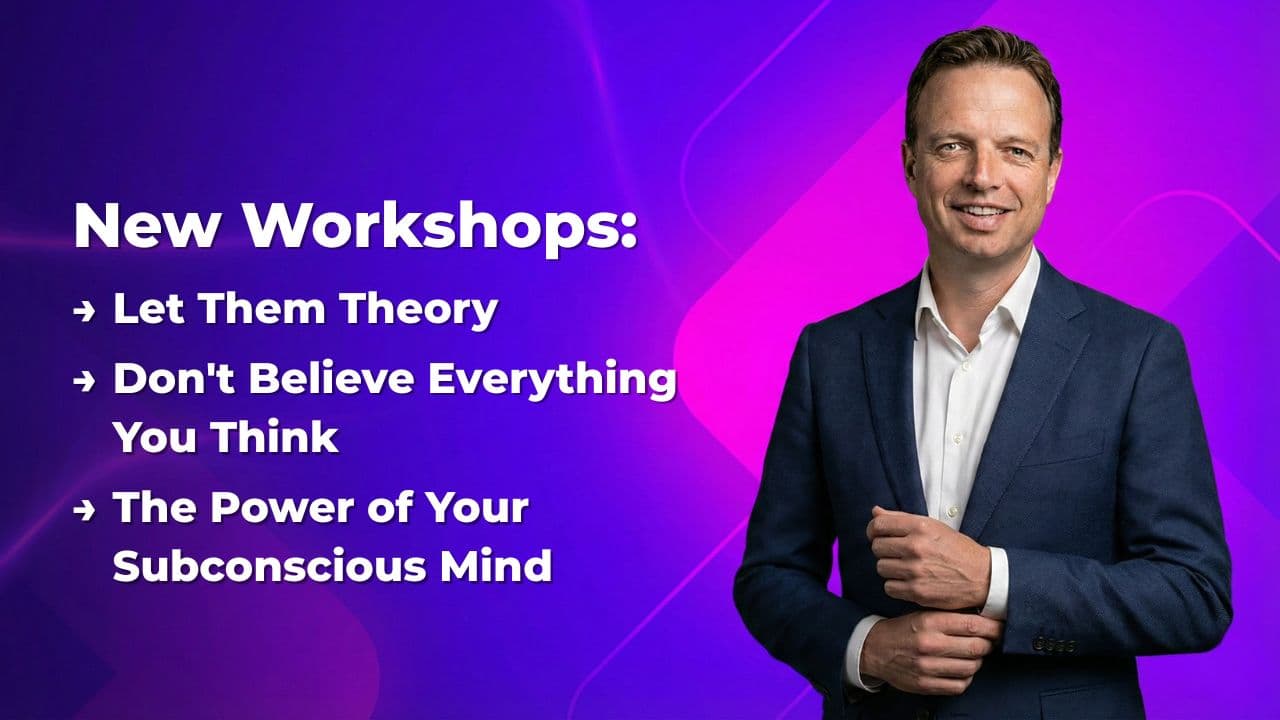 New Workshops:

→ Let Them Theory

→ Don't Believe Everything You Think

→ The Power of Your Subconscious Mind